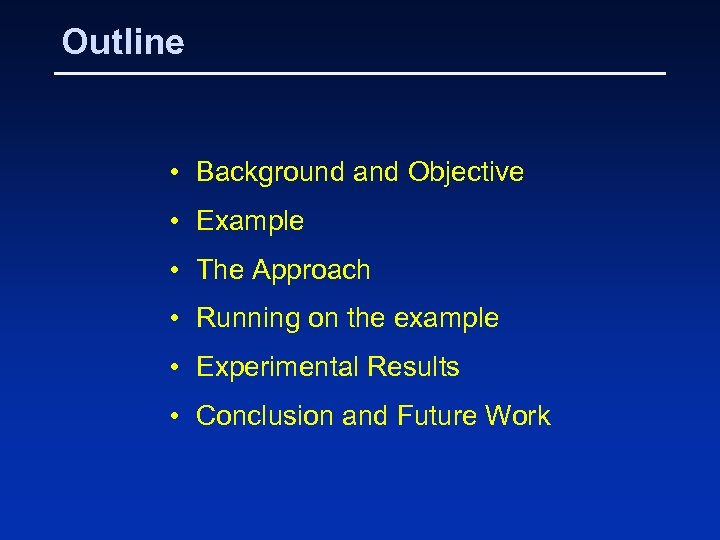 Outline

• Background and Objective
• Example
• The Approach
• Running on the example
• Experimental Results
• Conclusion and Future Work